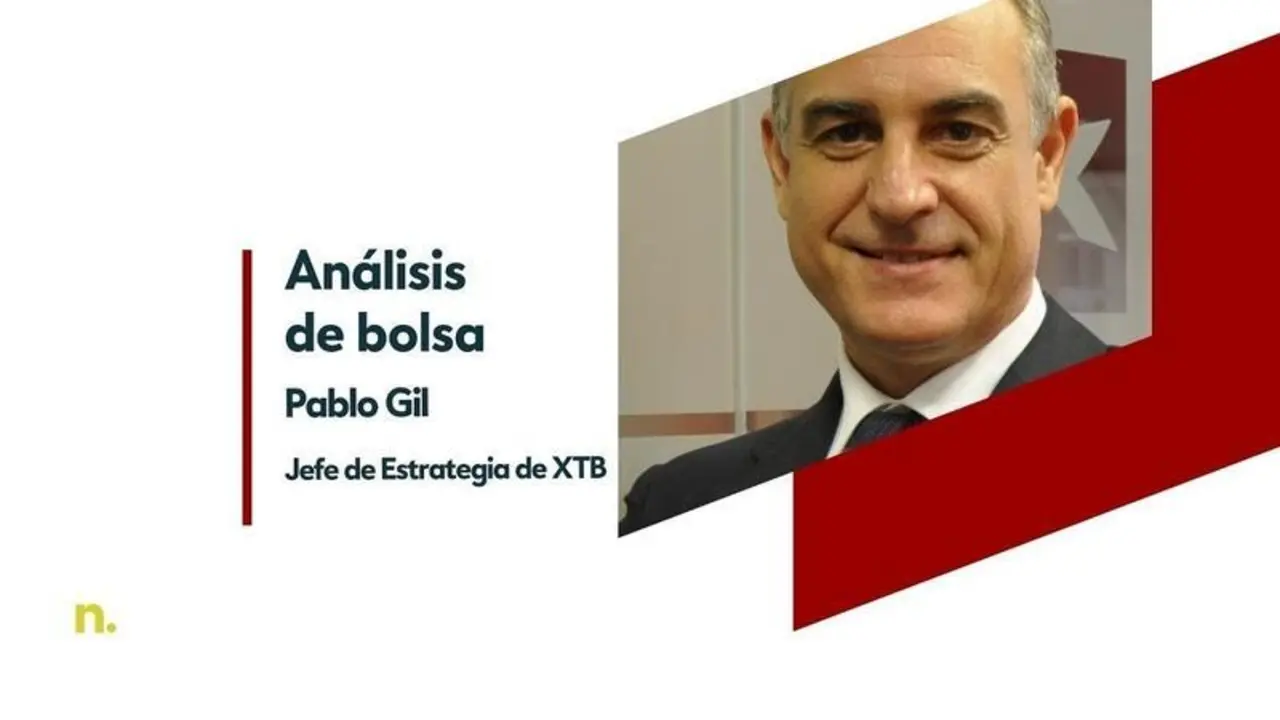 Análisis de bolsa

Pablo Gil

Jefe de Estrategia de XTB

n.